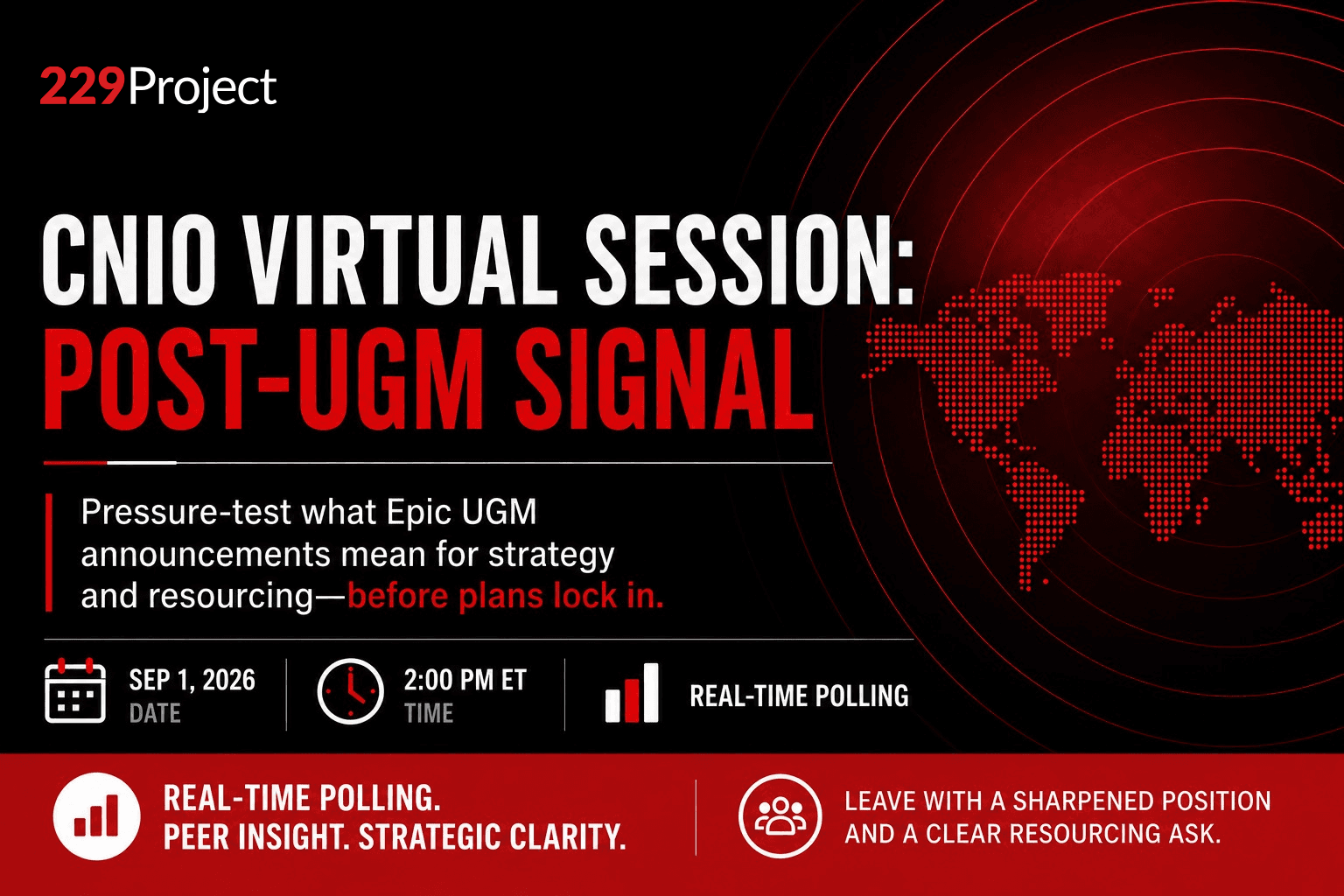 229Project

CNIO VIRTUAL SESSION:
POST-UGM SIGNAL

Pressure-test what Epic UGM announcements mean for strategy and resourcing—before plans lock in.

SEP 1, 2026
DATE

2:00 PM ET
TIME

REAL-TIME POLLING

REAL-TIME POLLING.
PEER INSIGHT. STRATEGIC CLARITY.

LEAVE WITH A SHARPENED POSITION AND A CLEAR RESOURCING ASK.